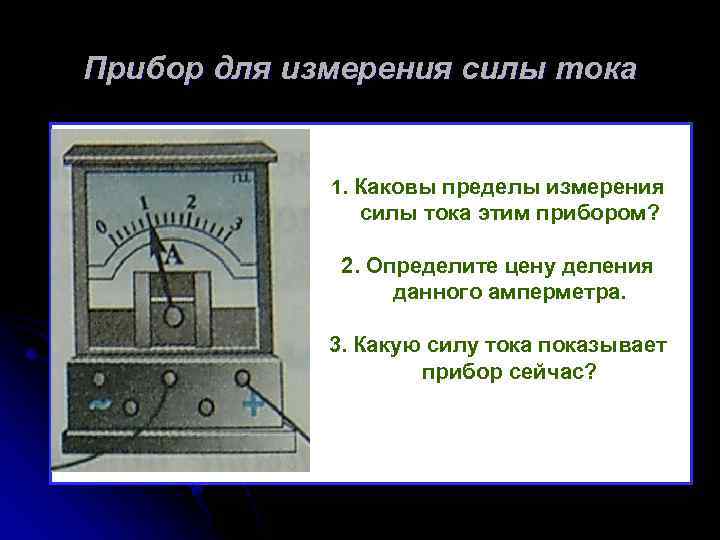 Прибор для измерения силы тока

0 1 2 3

A

1. Каковы пределы измерения силы тока этим прибором?

2. Определите цену деления данного амперметра.

3. Какую силу тока показывает прибор сейчас?